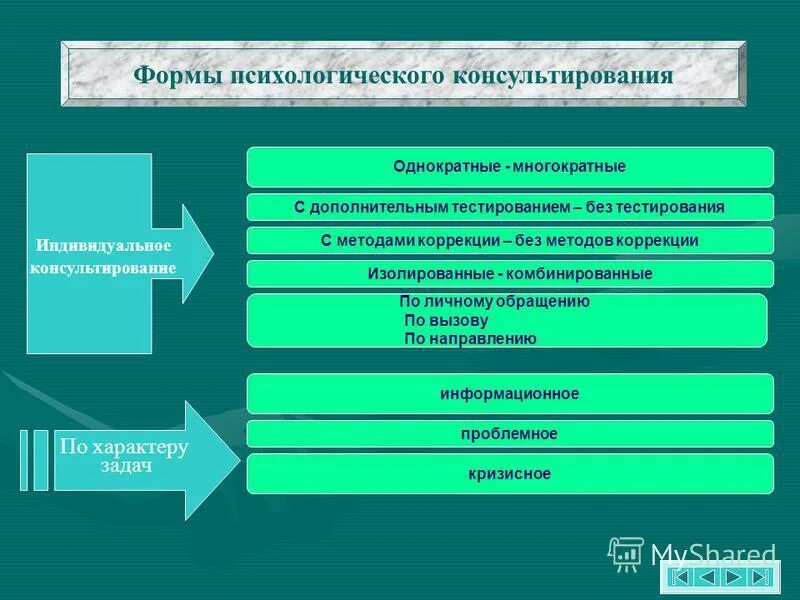 Формы психологического консультирования

Индивидуальное консультирование

Однократные - многократные

С дополнительным тестированием – без тестирования

С методами коррекции – без методов коррекции

Изолированные - комбинированные

По личному обращению
По вызову
По направлению

По характеру задач

информационное

проблемное

кризисное

MyShared